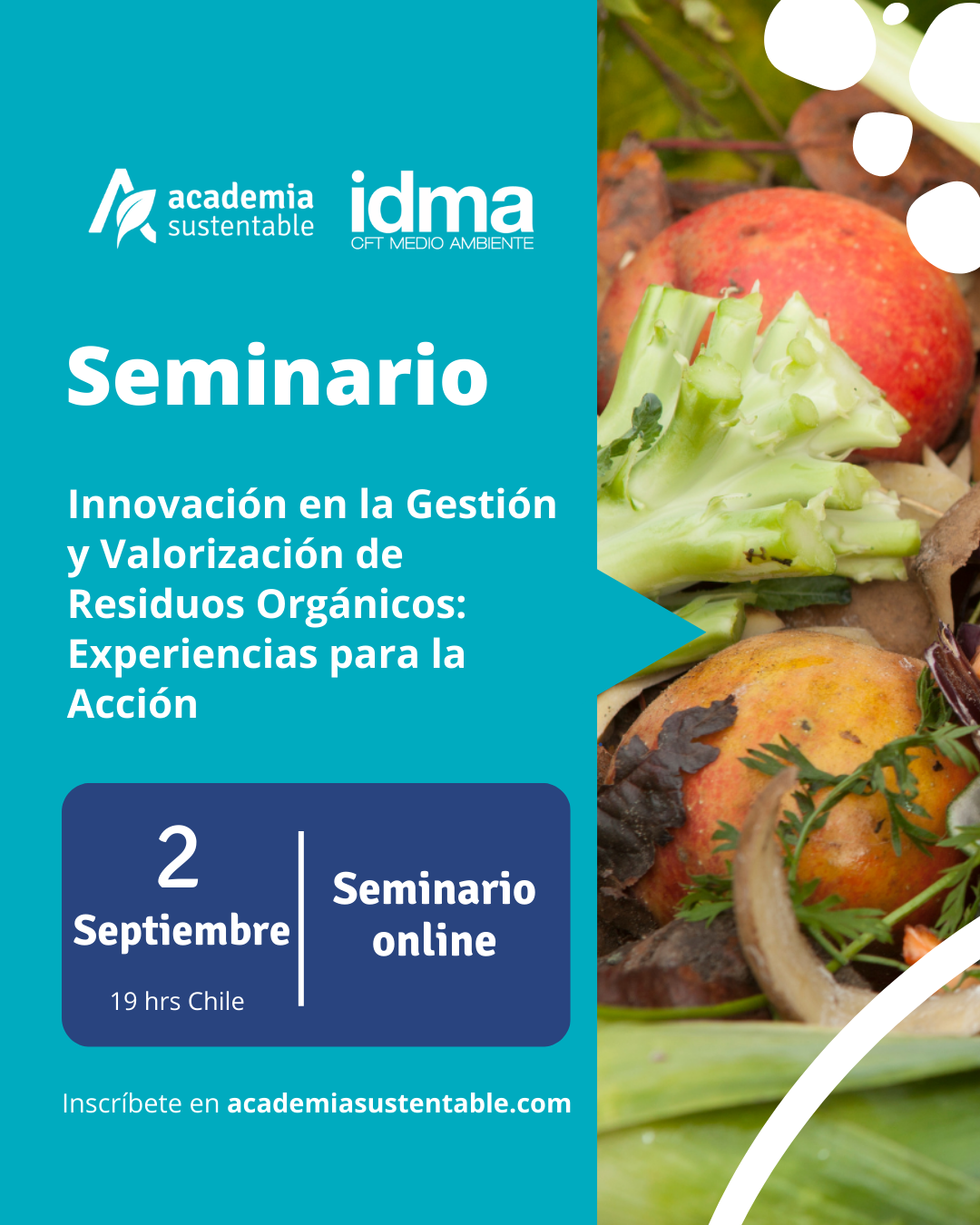 academia sustentable

idma
CFT MEDIO AMBIENTE

Seminario

Innovación en la Gestión y Valorización de Residuos Orgánicos: Experiencias para la Acción

2
Septiembre
19 hrs Chile

Seminario online

Inscríbete en academiasustentable.com